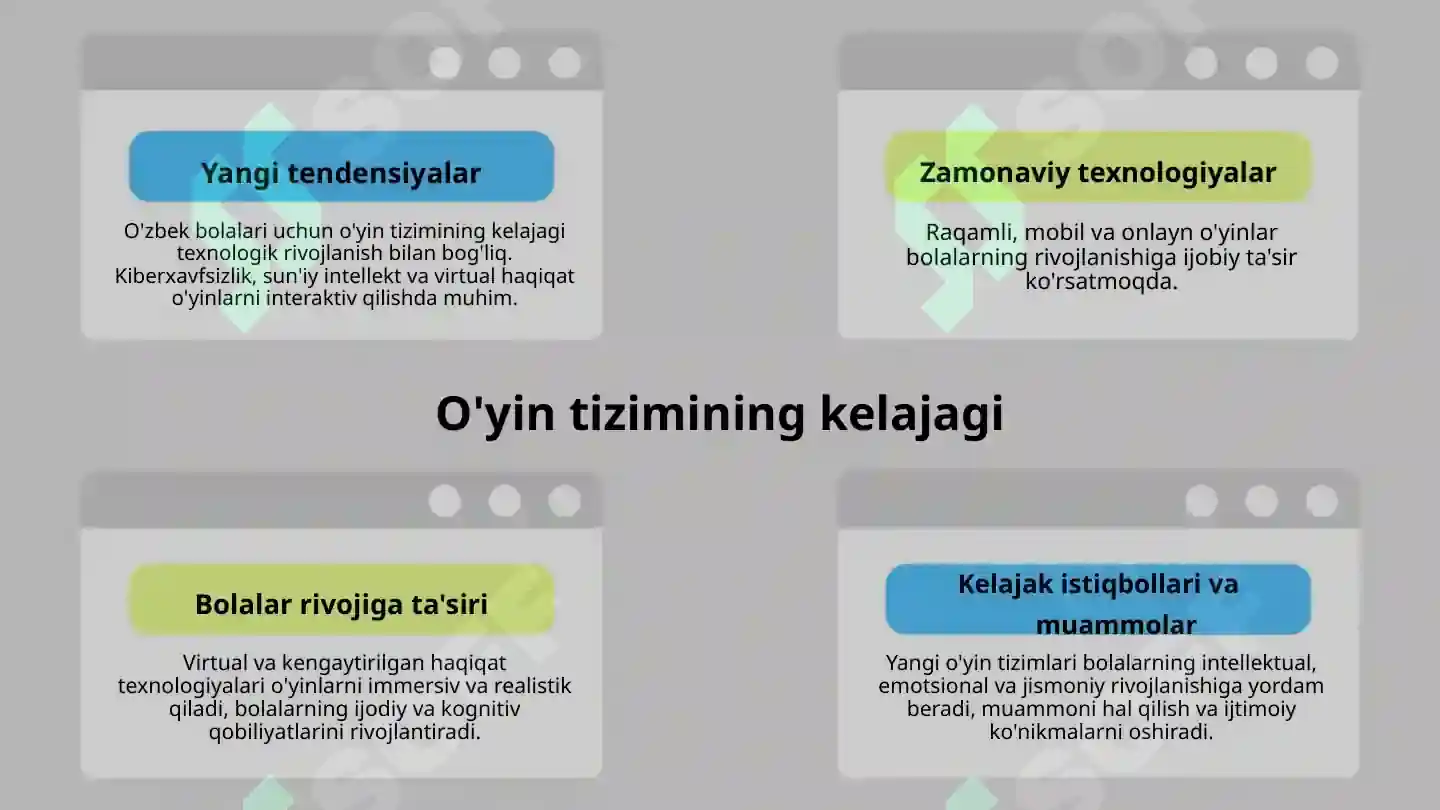 Yangi tendensiyalar

O'zbek bolalari uchun o'yin tizimining kelajagi texnologik rivojlanish bilan bog'liq. Kiberxavfsizlik, sun'iy intellekt va virtual haqiqat o'yinlarni interaktiv qilishda muhim.

Zamonaviy texnologiyalar

Raqamli, mobil va onlayn o'yinlar bolalarning rivojlanishiga ijobiy ta'sir ko'rsatmoqda.

O'yin tizimining kelajagi

Bolalar rivojiga ta'siri

Virtual va kengaytirilgan haqiqat texnologiyalari o'yinlarni immersiv va realistik qiladi, bolalarning ijodiy va kognitiv qobiliyatlarini rivojlantiradi.

Kelajak istiqbollari va muammolar

Yangi o'yin tizimlari bolalarning intellektual, emotsional va jismoniy rivojlanishiga yordam beradi, muammoni hal qilish va ijtimoiy ko'nikmalarni oshiradi.